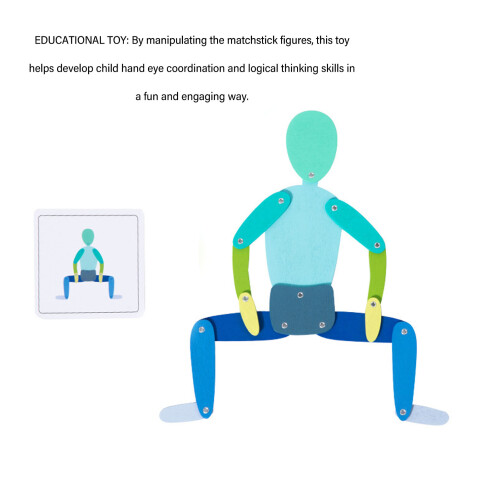 EDUCATIONAL TOY: By manipulating the matchstick figures, this toy helps develop child hand eye coordination and logical thinking skills in a fun and engaging way.